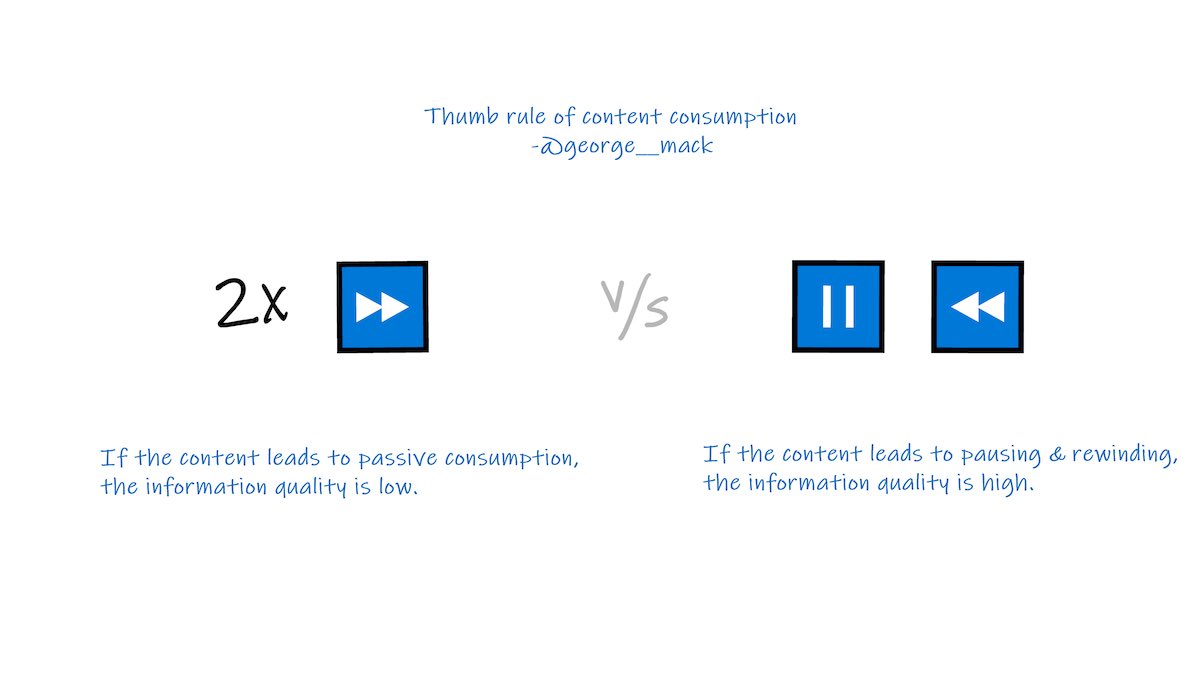 Thumb rule of content consumption
-@george__mack

2x

V/s

If the content leads to passive consumption, the information quality is low.

If the content leads to pausing & rewinding, the information quality is high.